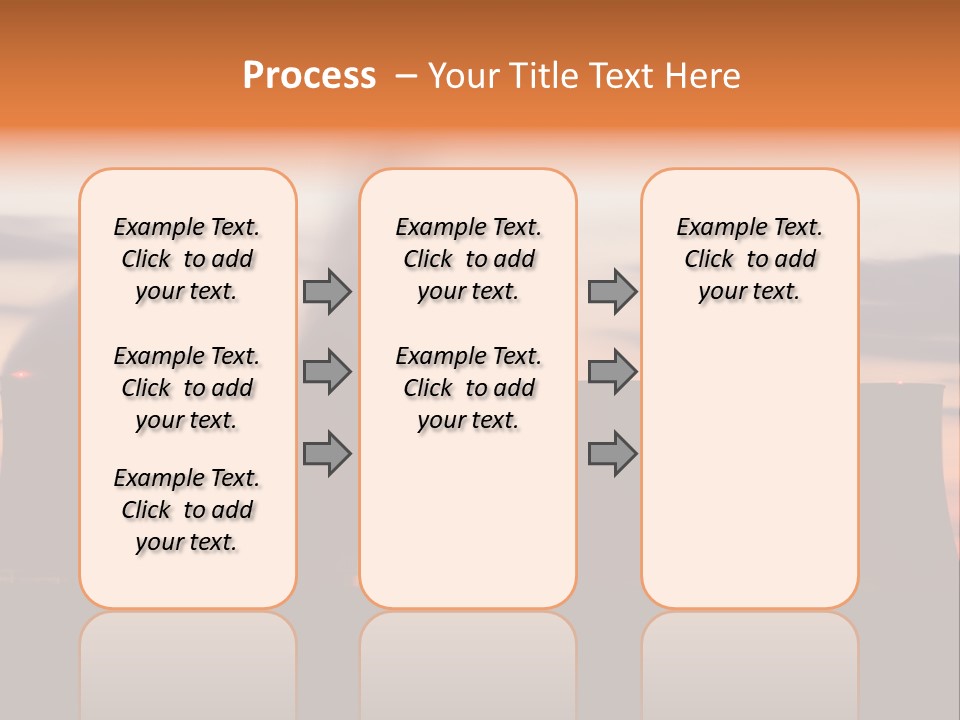 Process – Your Title Text Here

Example Text. Click to add your text.

Example Text. Click to add your text.

Example Text. Click to add your text.

Example Text. Click to add your text.

Example Text. Click to add your text.

Example Text. Click to add your text.